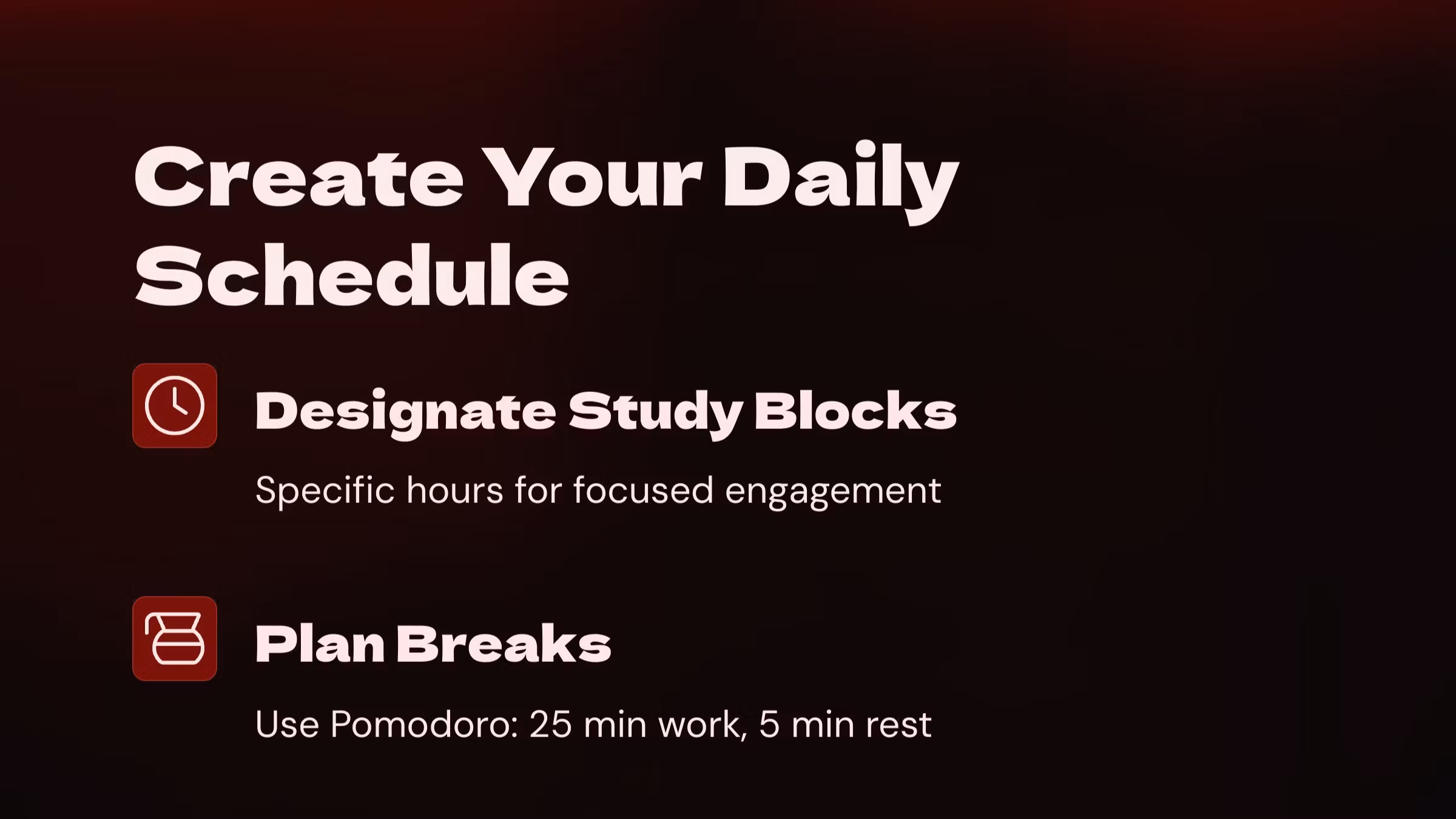 Create Your Daily Schedule

Designate Study Blocks

Specific hours for focused engagement

Plan Breaks

Use Pomodoro: 25 min work, 5 min rest